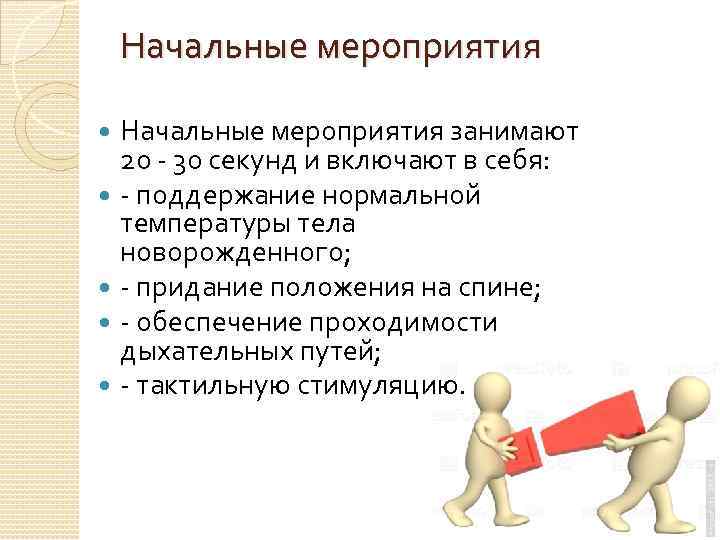 Начальные мероприятия

Начальные мероприятия занимают 20 - 30 секунд и включают в себя:

- поддержание нормальной температуры тела новорожденного;

- придание положения на спине;

- обеспечение проходимости дыхательных путей;

- тактильную стимуляцию.